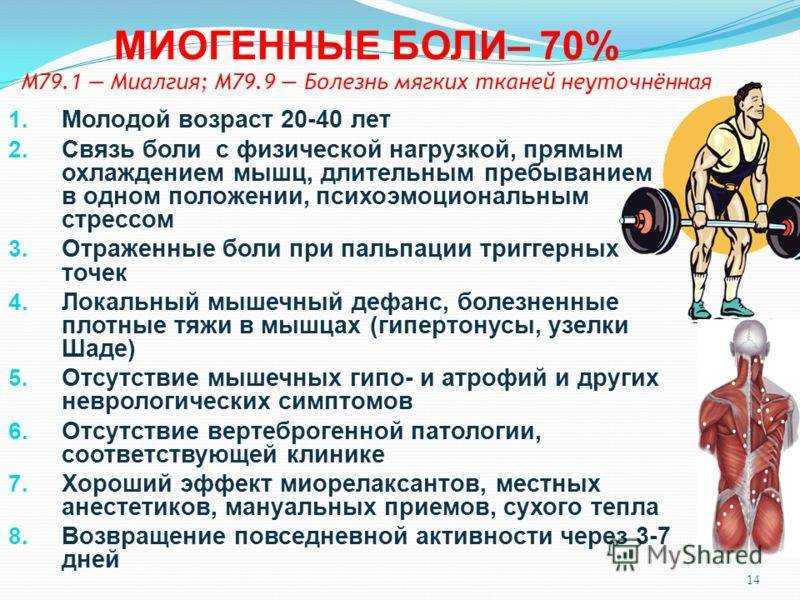 МИОГЕННЫЕ БОЛИ– 70%
М79.1 — Миалгия; М79.9 — Болезнь мягких тканей неуточнённая

1. Молодой возраст 20-40 лет
2. Связь боли с физической нагрузкой, прямым охлаждением мышц, длительным пребыванием в одном положении, психоэмоциональным стрессом
3. Отраженные боли при пальпации триггерных точек
4. Локальный мышечный дефанс, болезненные плотные тяжи в мышцах (гипертонусы, узелки Шаде)
5. Отсутствие мышечных гипо- и атрофий и других неврологических симптомов
6. Отсутствие вертеброгенной патологии, соответствующей клинике
7. Хороший эффект миорелаксантов, местных анестетиков, мануальных приемов, сухого тепла
8. Возвращение повседневной активности через 3-7 дней

MyShared

14